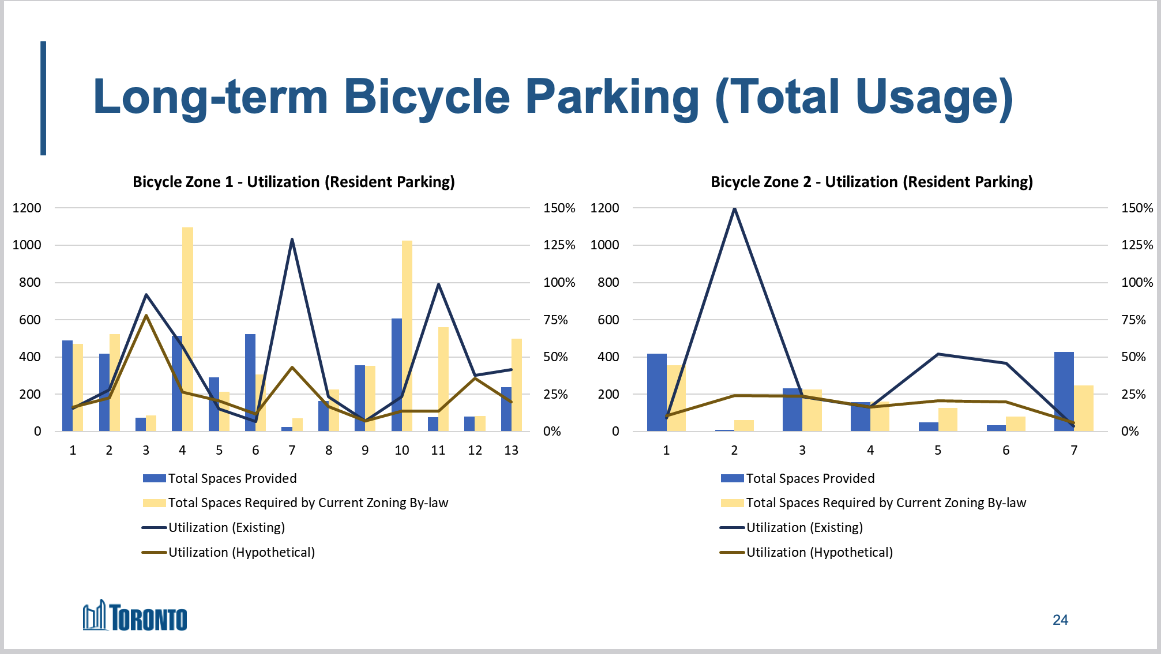 Long-term Bicycle Parking (Total Usage)

Bicycle Zone 1 - Utilization (Resident Parking)

1200
1000
800
600
400
200
0

150%
125%
100%
75%
50%
25%
0%

1 2 3 4 5 6 7 8 9 10 11 12 13

Total Spaces Provided
Total Spaces Required by Current Zoning By-law
Utilization (Existing)
Utilization (Hypothetical)

Bicycle Zone 2 - Utilization (Resident Parking)

1200
1000
800
600
400
200
0

150%
125%
100%
75%
50%
25%
0%

1 2 3 4 5 6 7

Total Spaces Provided
Total Spaces Required by Current Zoning By-law
Utilization (Existing)
Utilization (Hypothetical)

TORONTO

24